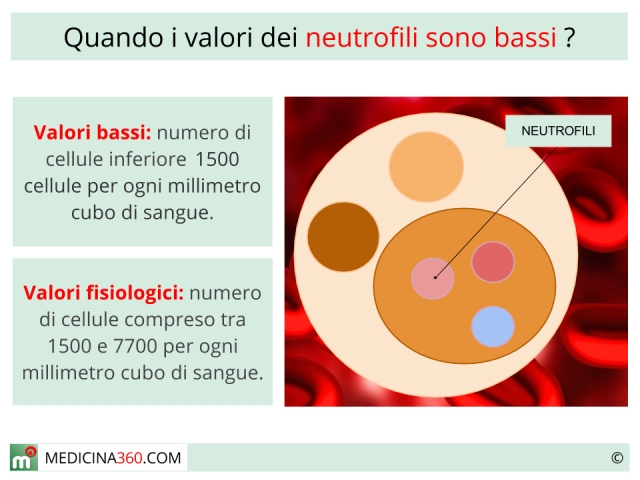 Quando i valori dei neutrofili sono bassi ?

Valori bassi: numero di cellule inferiore 1500 cellule per ogni millimetro cubo di sangue.

Valori fisiologici: numero di cellule compreso tra 1500 e 7700 per ogni millimetro cubo di sangue.

NEUTROFILI

MEDICINA360.COM

©